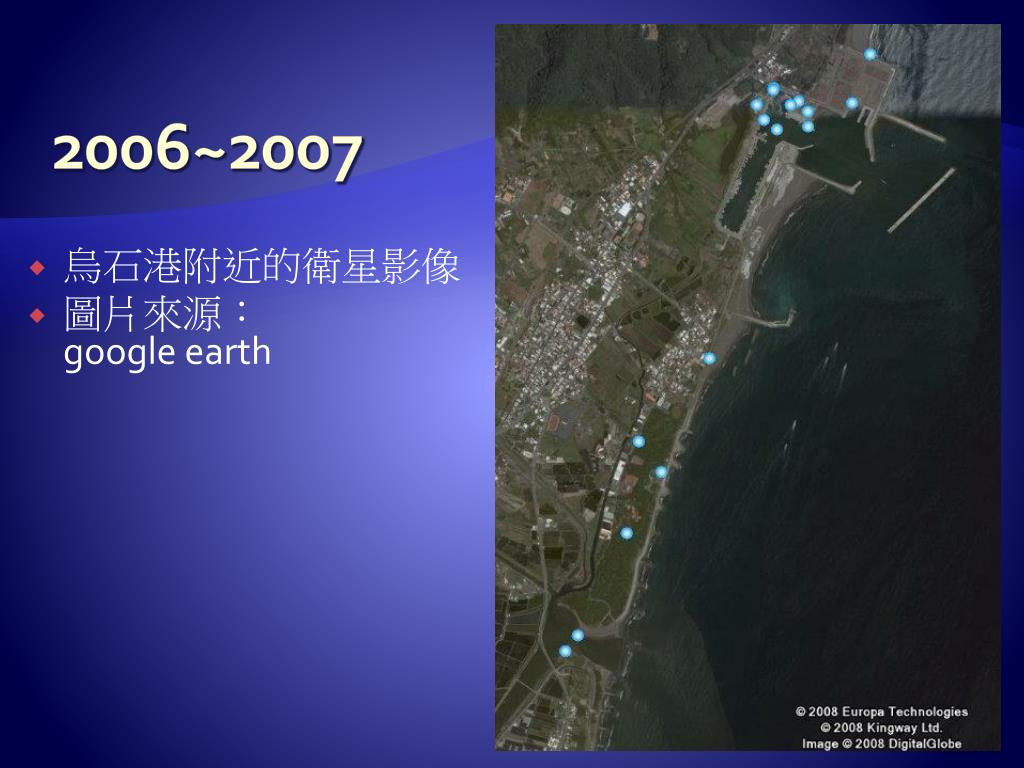 2006~2007

◆ 烏石港附近的衛星影像
◆ 圖片來源：
google earth

© 2008 Europa Technologies
© 2008 Kingway Ltd.
Image © 2008 DigitalGlobe